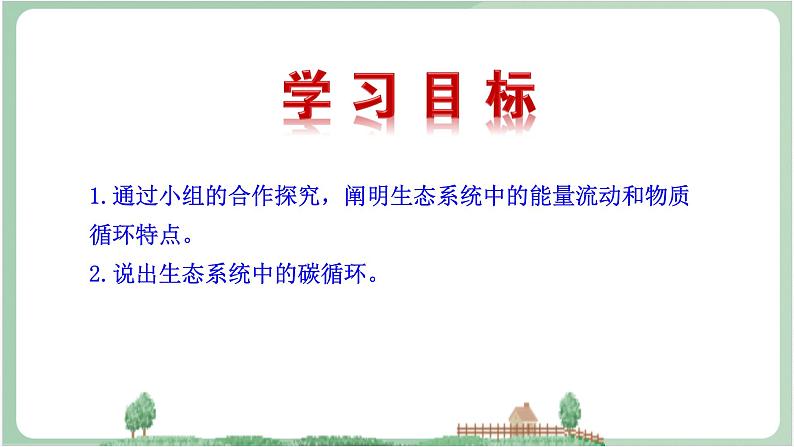 学习目标

1.通过小组的合作探究，阐明生态系统中的能量流动和物质循环特点。

2.说出生态系统中的碳循环。